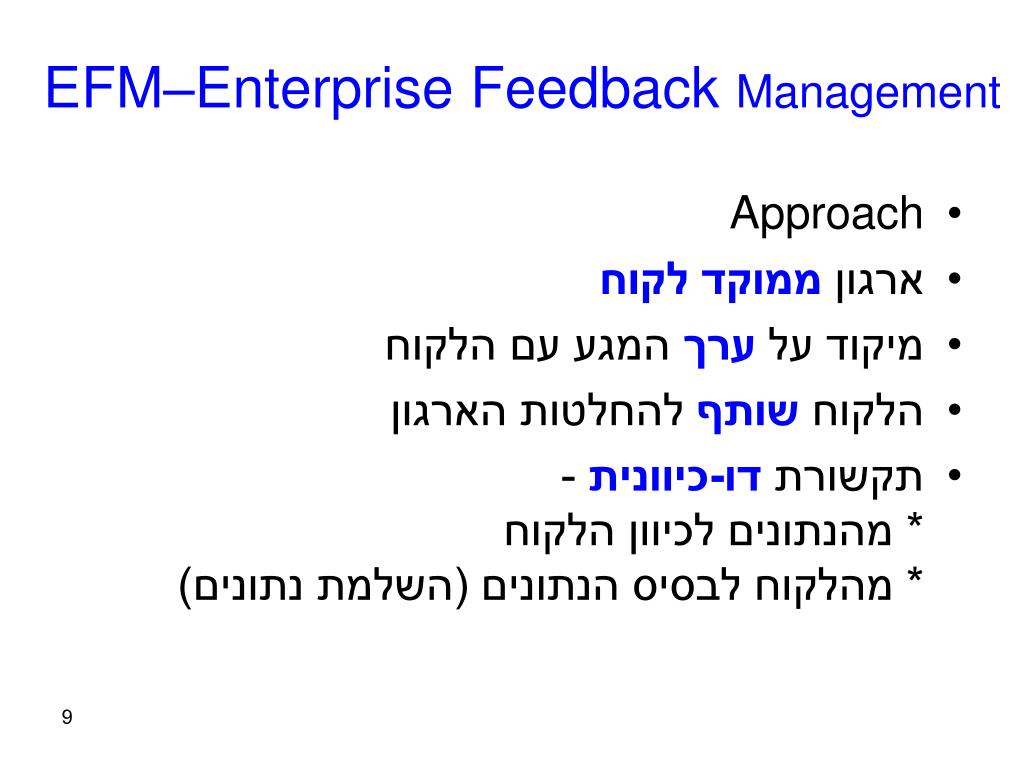 EFM–Enterprise Feedback Management

• Approach
• ארגון ממוקד לקוח
• מיקוד על ערך המגע עם הלקוח
• הלקוח שותף להחלטות הארגון
• תקשורת דו-כיוונית -
* מהנתונים לכיוון הלקוח
* מהלקוח לבסיס הנתונים (השלמת נתונים)

9